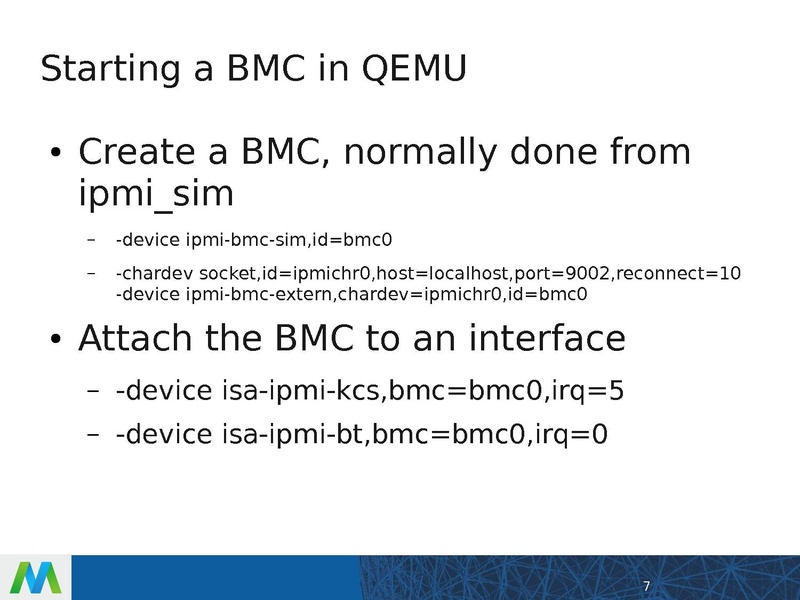 Starting a BMC in QEMU

• Create a BMC, normally done from ipmi_sim

– -device ipmi-bmc-sim,id=bmc0

– -chardev socket,id=ipmichr0,host=localhost,port=9002,reconnect=10 -device ipmi-bmc-extern,chardev=ipmichr0,id=bmc0

• Attach the BMC to an interface

– -device isa-ipmi-kcs,bmc=bmc0,irq=5

– -device isa-ipmi-bt,bmc=bmc0,irq=0

7